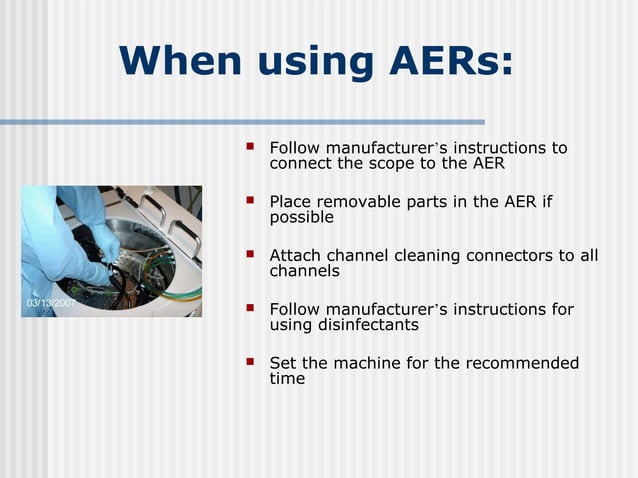 When using AERs:

03/13/2007

- Follow manufacturer's instructions to connect the scope to the AER
- Place removable parts in the AER if possible
- Attach channel cleaning connectors to all channels
- Follow manufacturer's instructions for using disinfectants
- Set the machine for the recommended time